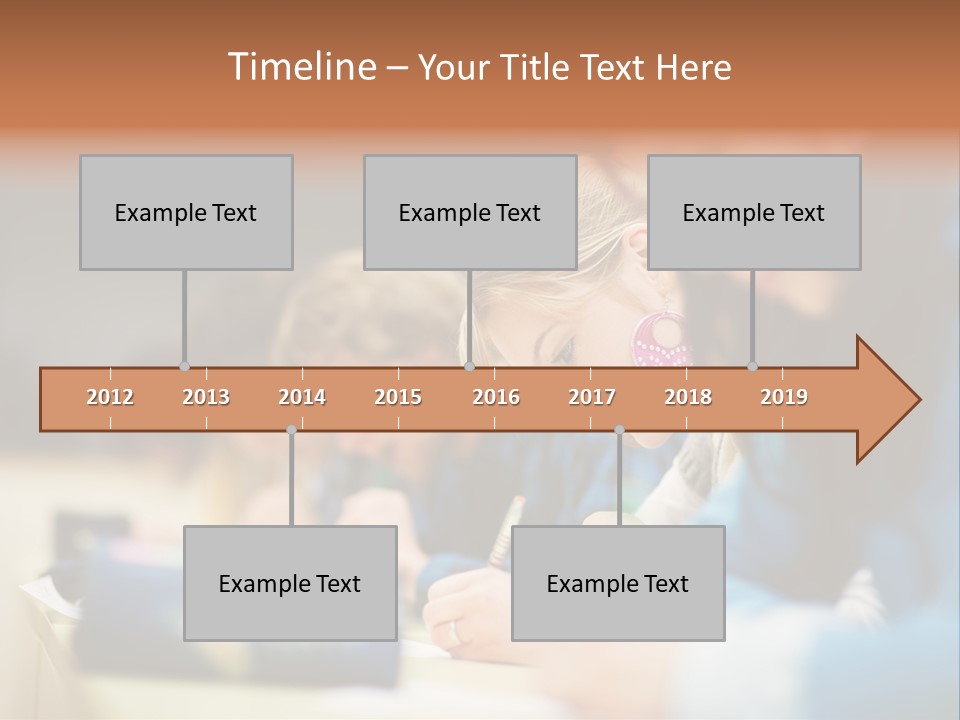 Timeline – Your Title Text Here

Example Text

Example Text

Example Text

2012 2013 2014 2015 2016 2017 2018 2019

Example Text

Example Text